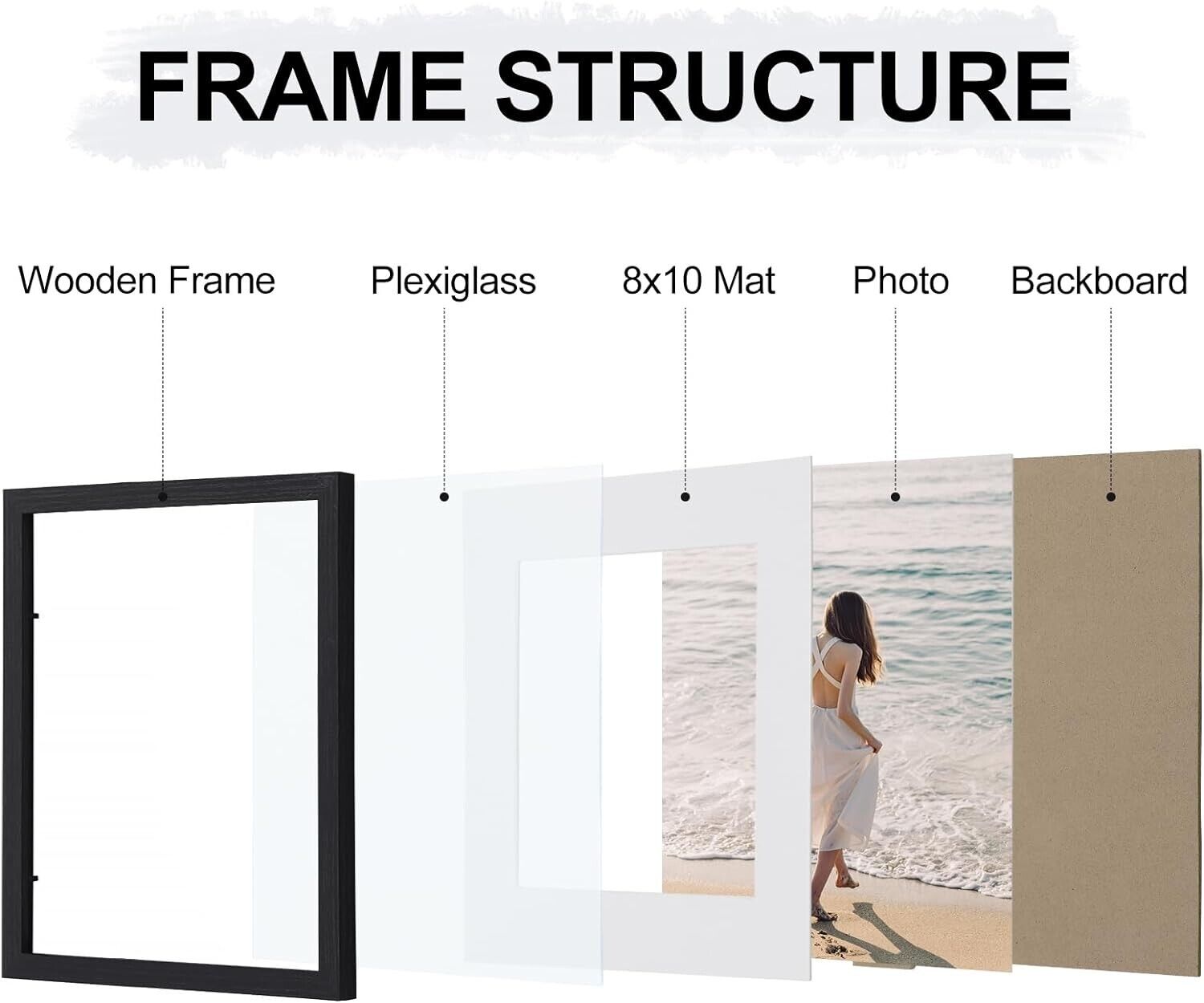 FRAME STRUCTURE

Wooden Frame

Plexiglass

8x10 Mat

Photo

Backboard